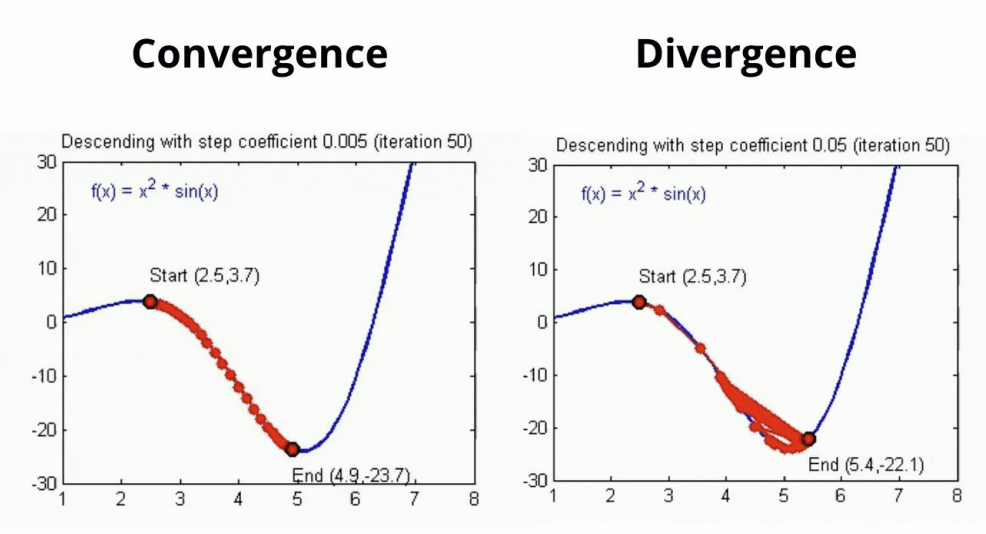 Convergence

Descending with step coefficient 0.005 (iteration 50)

$f(x) = x^2 * \sin(x)$

Start (2.5,3.7)

End (4.9,-23.7)

30
20
10
0
-10
-20
-30

1 2 3 4 5 6 7 8

Divergence

Descending with step coefficient 0.05 (iteration 50)

$f(x) = x^2 * \sin(x)$

Start (2.5,3.7)

End (5.4,-22.1)

30
20
10
0
-10
-20
-30

1 2 3 4 5 6 7 8